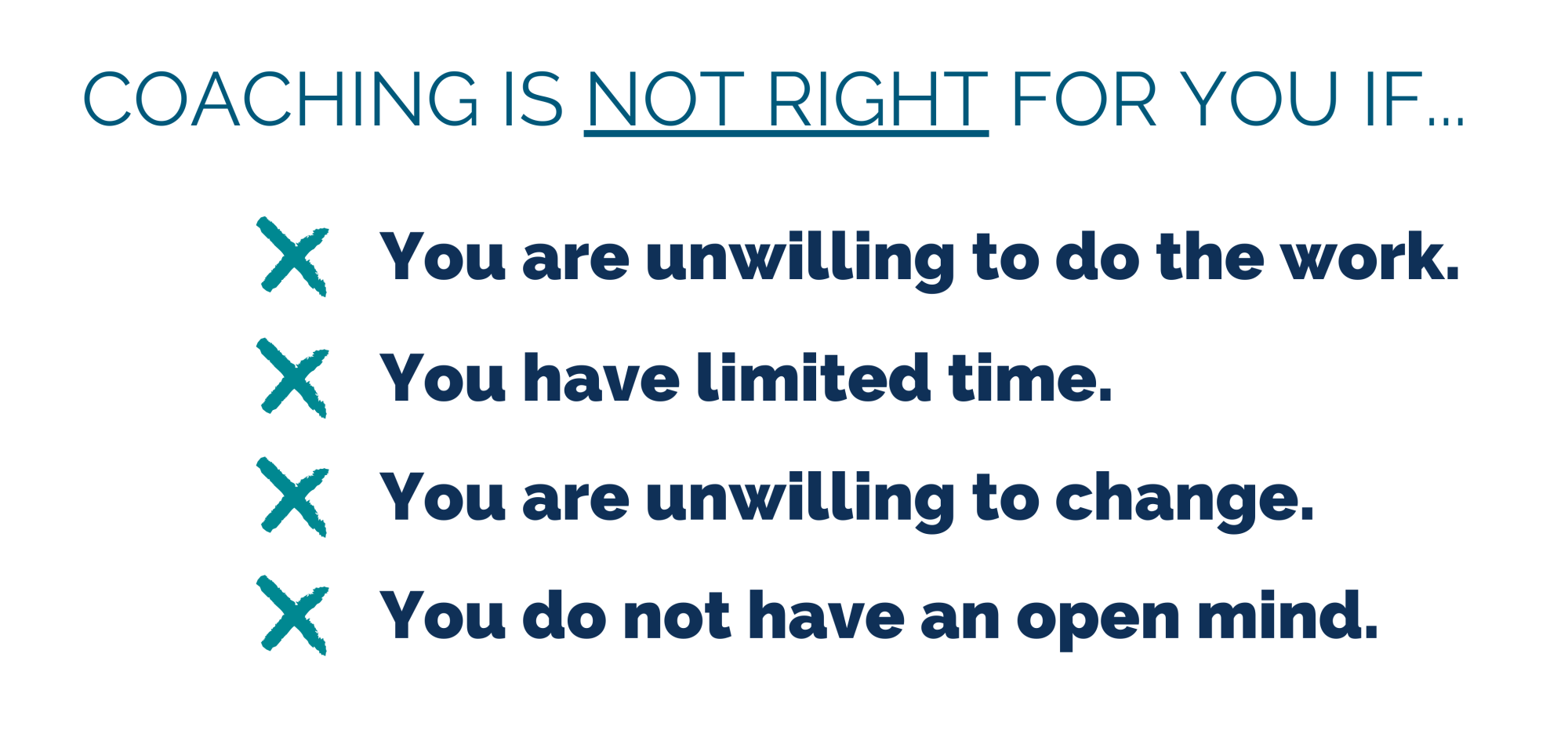 COACHING IS NOT RIGHT FOR YOU IF...

You are unwilling to do the work.

You have limited time.

You are unwilling to change.

You do not have an open mind.